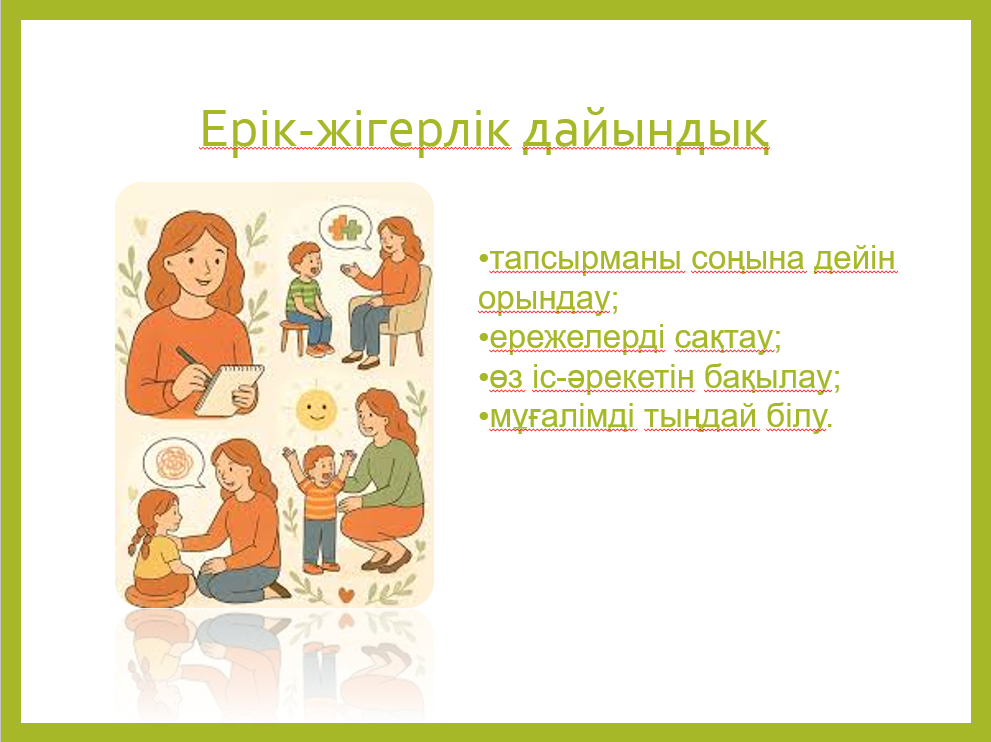 Ерік-жігерлік дайындық

•тапсырманы соңына дейін орындау;
•ережелерді сақтау;
•өз іс-әрекетін бақылау;
•мұғалімді тыңдай білу.